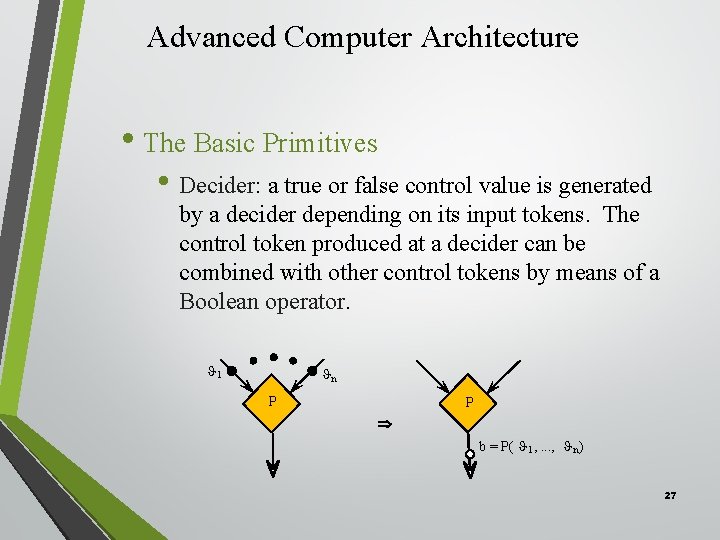 Advanced Computer Architecture

• The Basic Primitives

• Decider: a true or false control value is generated by a decider depending on its input tokens. The control token produced at a decider can be combined with other control tokens by means of a Boolean operator.

$\vartheta_1$ $\vartheta_n$

P

$\Rightarrow$

P

$b = P(\vartheta_1, ..., \vartheta_n)$

27